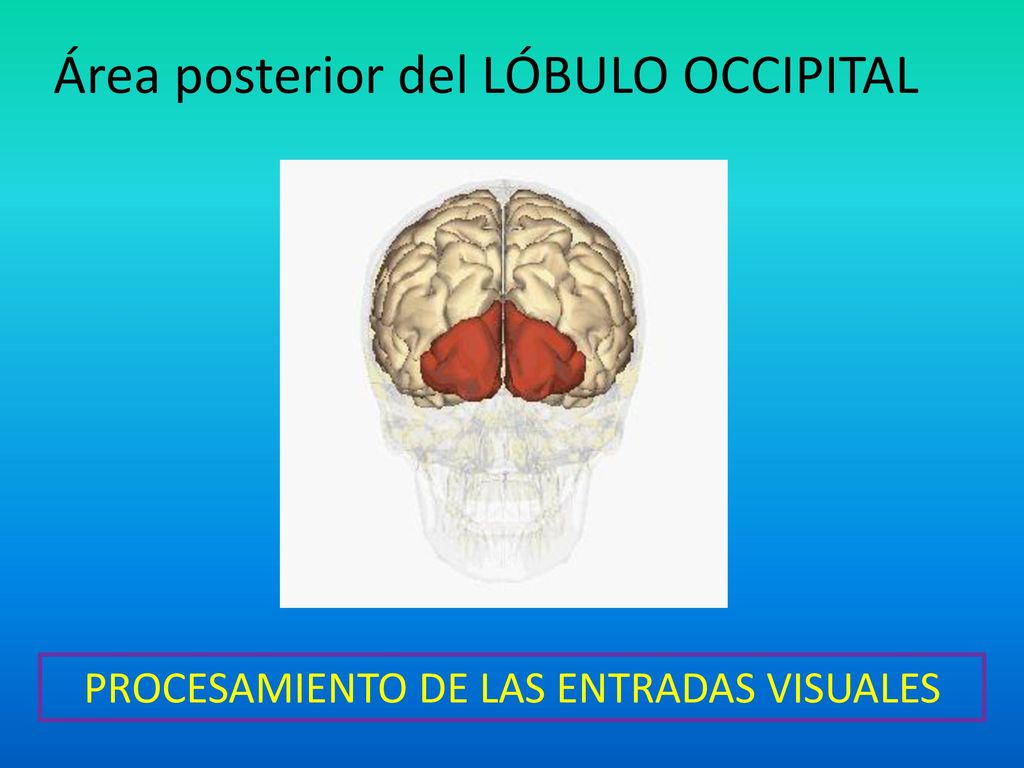 Área posterior del LÓBULO OCCIPITAL

PROCESAMIENTO DE LAS ENTRADAS VISUALES